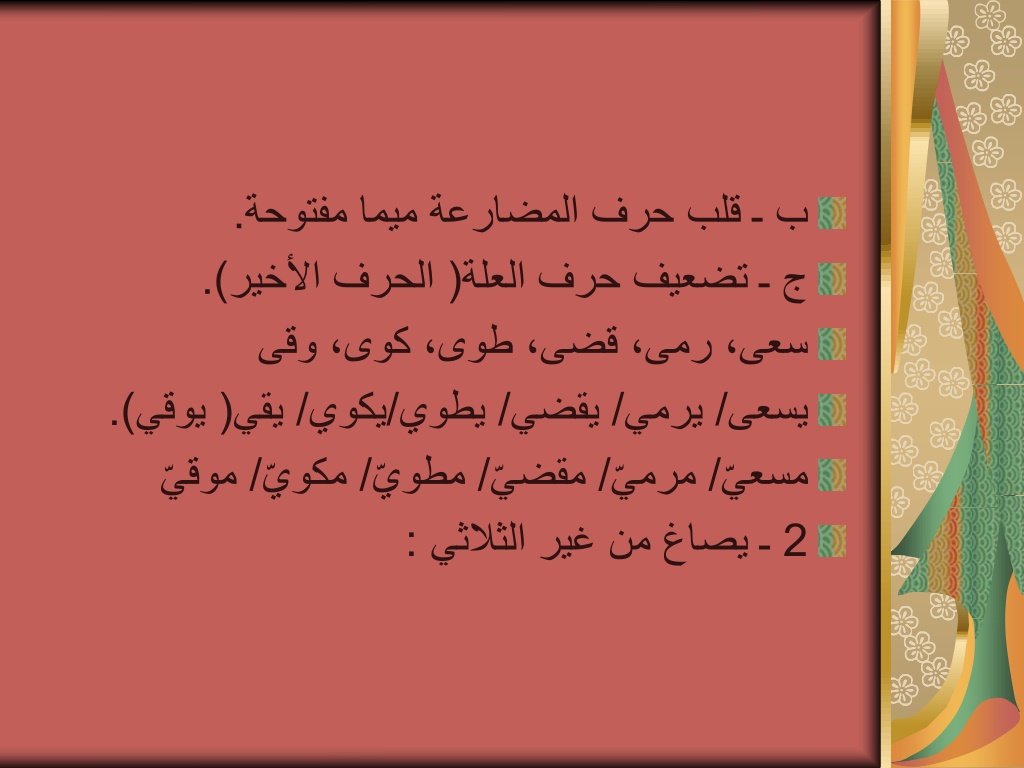 ب ـ قلب حرف المضارعة ميما مفتوحة.

ج ـ تضعيف حرف العلة( الحرف الأخير).

سعى، رمى، قضى، طوى، كوى، وقى

يسعى/ يرمي/ يقضي/ يطوي/يكوي/ يقي( يوقي).

مسعيّ/ مرميّ/ مقضيّ/ مطويّ/ مكويّ/ موقيّ

2 ـ يصاغ من غير الثلاثي :